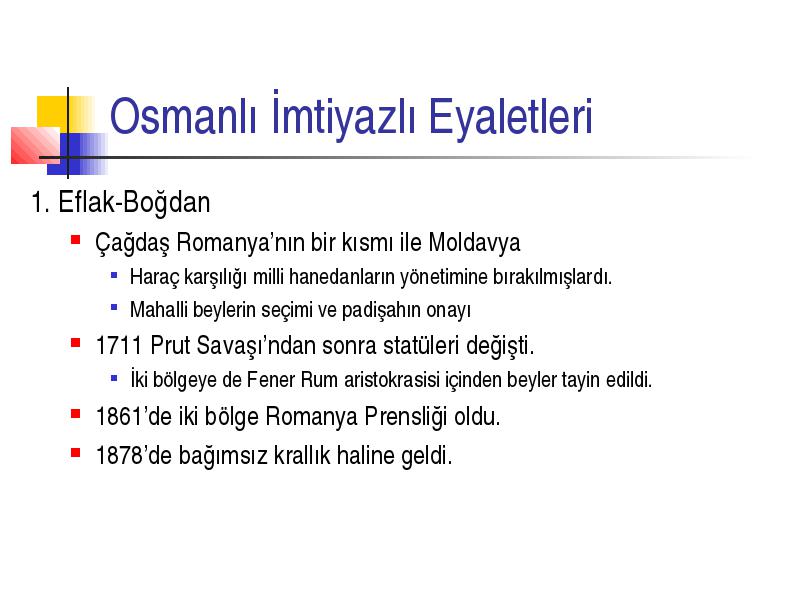 Osmanlı İmtiyazlı Eyaletleri

1. Eflak-Boğdan

Çağdaş Romanya'nın bir kısmı ile Moldavya

Haraç karşılığı milli hanedanların yönetimine bırakılmışlardı.

Mahalli beylerin seçimi ve padişahın onayı

1711 Prut Savaşı'ndan sonra statüleri değişti.

İki bölgeye de Fener Rum aristokrasisi içinden beyler tayin edildi.

1861'de iki bölge Romanya Prensliği oldu.

1878'de bağımsız krallık haline geldi.